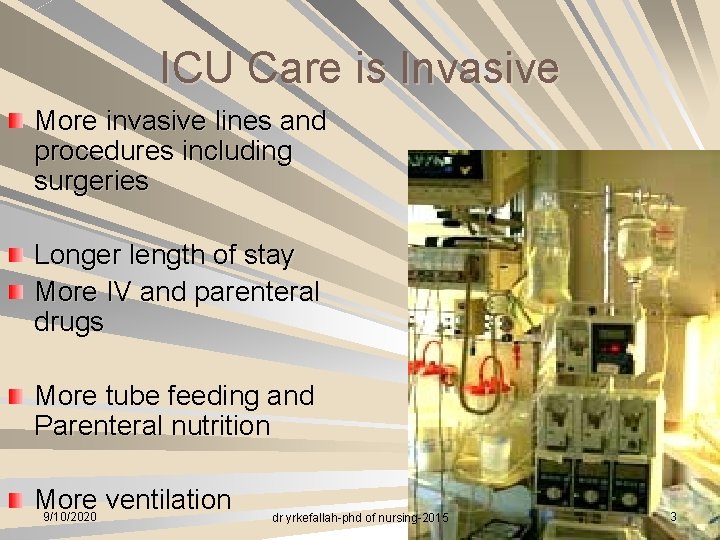 ICU Care is Invasive

More invasive lines and procedures including surgeries

Longer length of stay

More IV and parenteral drugs

More tube feeding and Parenteral nutrition

More ventilation

9/10/2020

dr yrkefallah-phd of nursing-2015

3